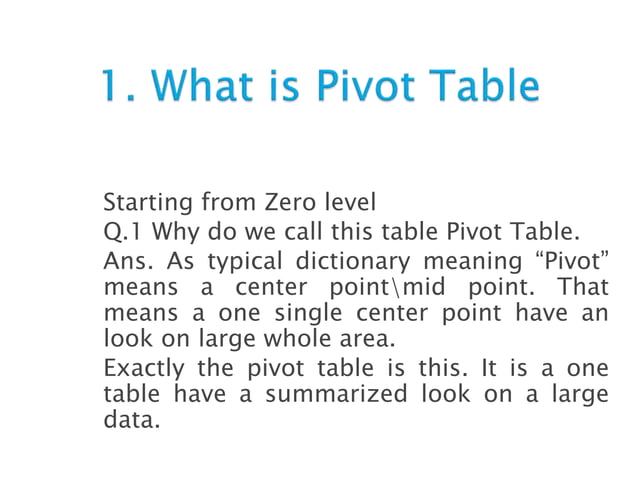 1. What is Pivot Table

Starting from Zero level
Q.1 Why do we call this table Pivot Table.
Ans. As typical dictionary meaning “Pivot” means a center point\mid point. That means a one single center point have an look on large whole area.
Exactly the pivot table is this. It is a one table have a summarized look on a large data.